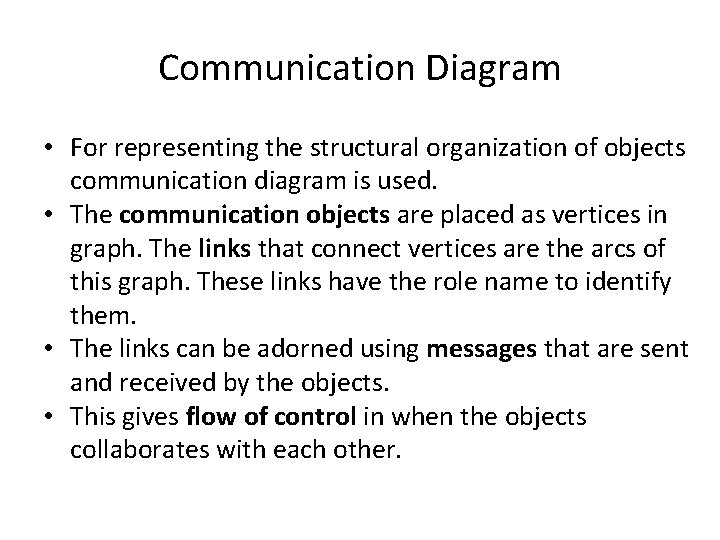 Communication Diagram

• For representing the structural organization of objects communication diagram is used.
• The communication objects are placed as vertices in graph. The links that connect vertices are the arcs of this graph. These links have the role name to identify them.
• The links can be adorned using messages that are sent and received by the objects.
• This gives flow of control in when the objects collaborates with each other.